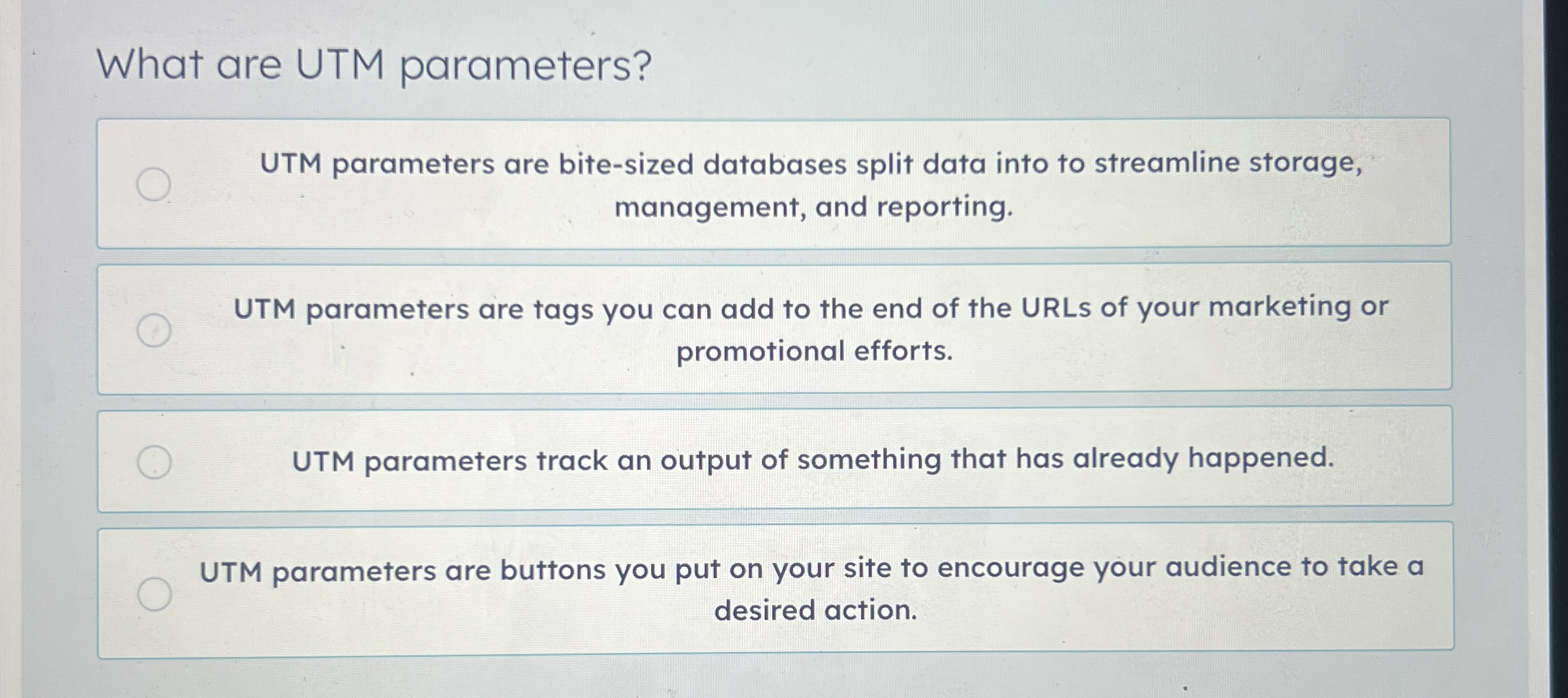 What are UTM parameters?

UTM parameters are bite-sized databases split data into to streamline storage, management, and reporting.

UTM parameters are tags you can add to the end of the URLs of your marketing or promotional efforts.

UTM parameters track an output of something that has already happened.

UTM parameters are buttons you put on your site to encourage your audience to take a desired action.